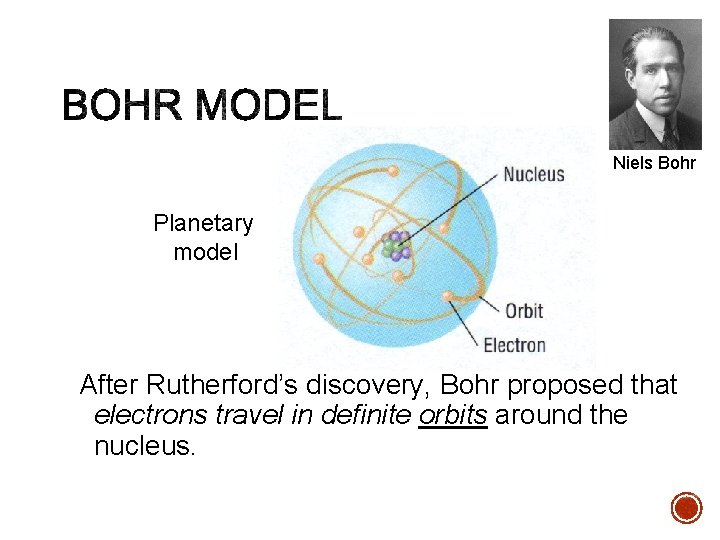 BOHR MODEL

Niels Bohr

Planetary model

Nucleus

Orbit

Electron

After Rutherford's discovery, Bohr proposed that electrons travel in definite orbits around the nucleus.